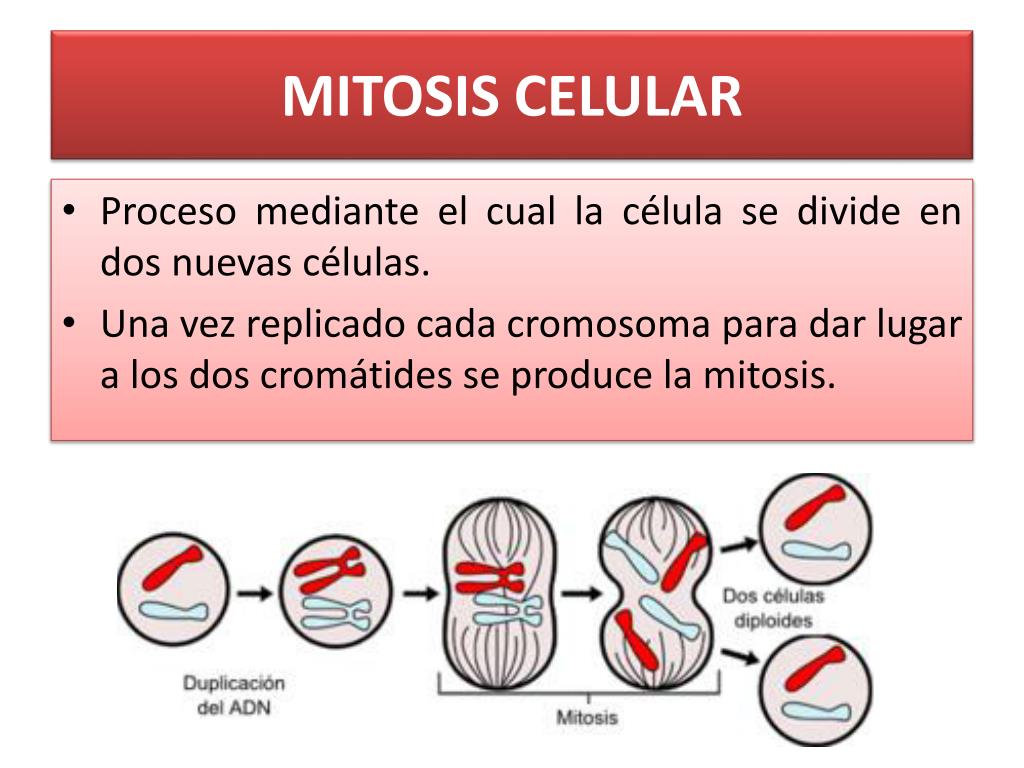 MITOSIS CELULAR

• Proceso mediante el cual la célula se divide en dos nuevas células.
• Una vez replicado cada cromosoma para dar lugar a los dos cromátides se produce la mitosis.

Duplicación del ADN

Mitosis

Dos células diploides